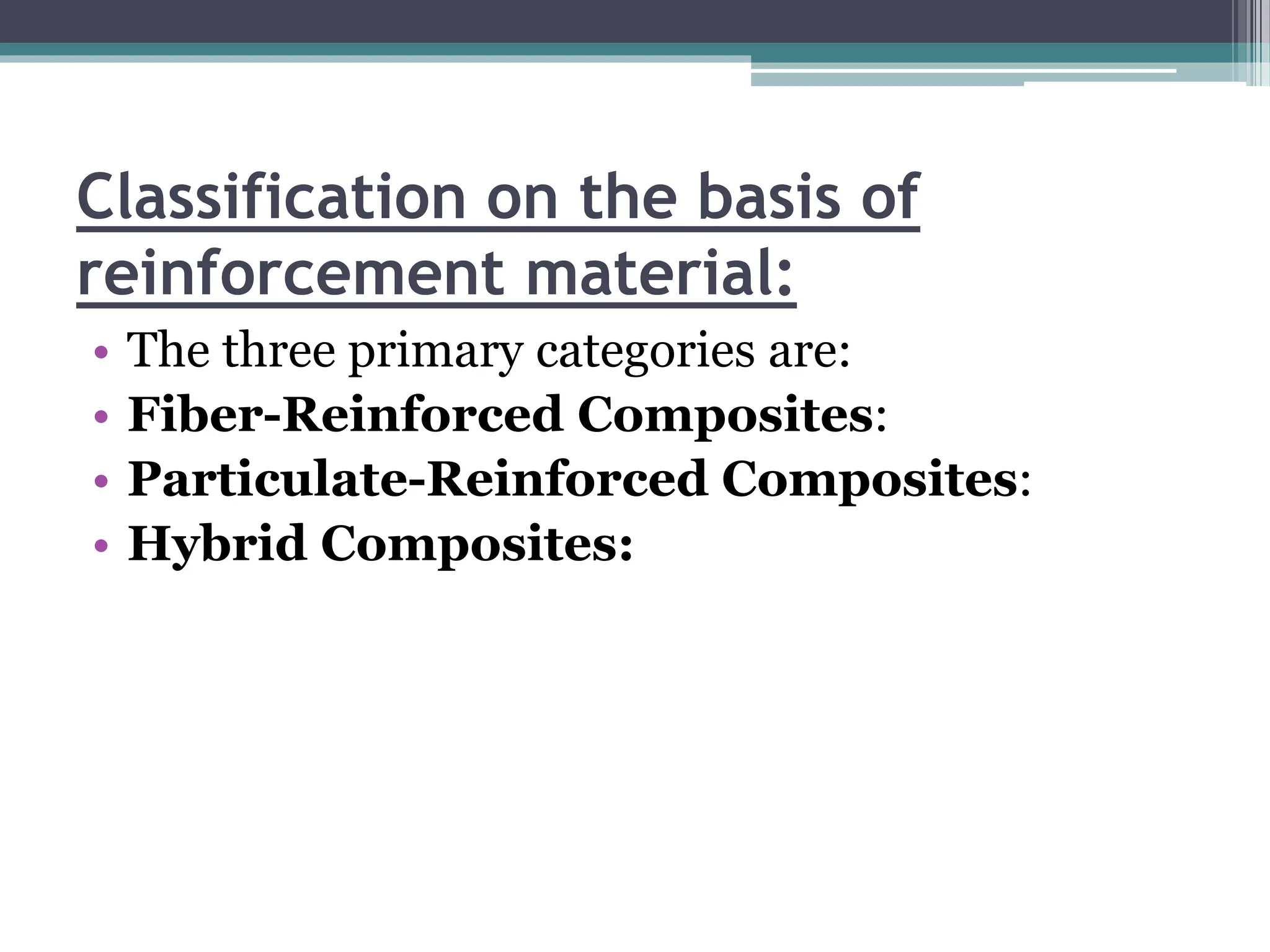 Classification on the basis of reinforcement material:

• The three primary categories are:
• Fiber-Reinforced Composites:
• Particulate-Reinforced Composites:
• Hybrid Composites: